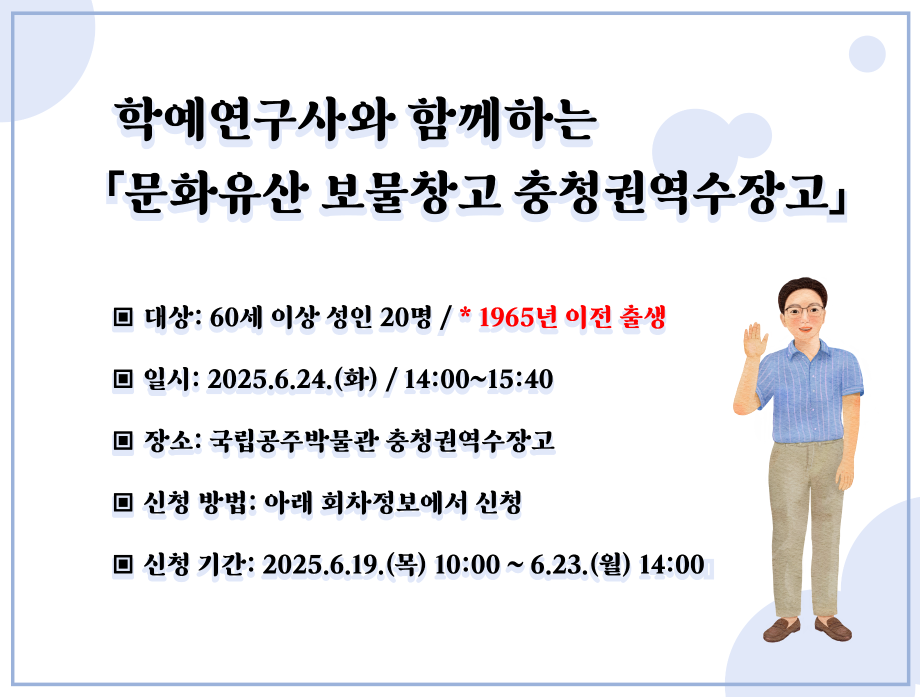 학예연구사와 함께하는
「문화유산 보물창고 충청권역수장고」

▣ 대상: 60세 이상 성인 20명 / * 1965년 이전 출생

▣ 일시: 2025.6.24.(화) / 14:00~15:40

▣ 장소: 국립공주박물관 충청권역수장고

▣ 신청 방법: 아래 회차정보에서 신청

▣ 신청 기간: 2025.6.19.(목) 10:00 ~ 6.23.(월) 14:00